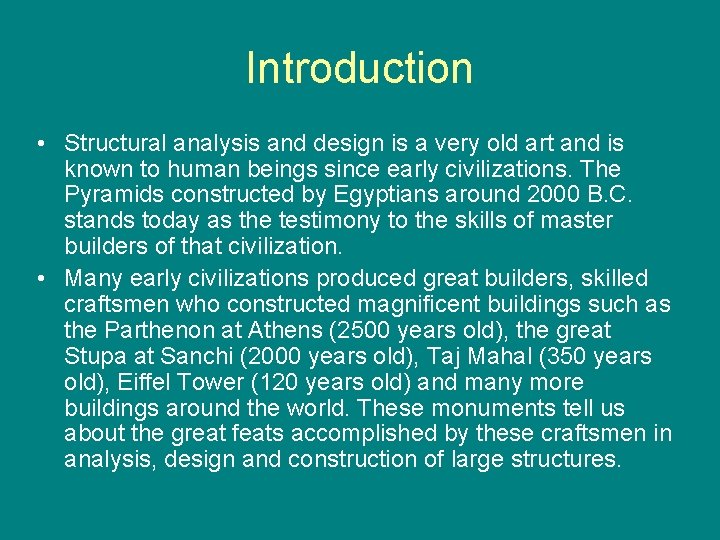 Introduction

• Structural analysis and design is a very old art and is known to human beings since early civilizations. The Pyramids constructed by Egyptians around 2000 B.C. stands today as the testimony to the skills of master builders of that civilization.

• Many early civilizations produced great builders, skilled craftsmen who constructed magnificent buildings such as the Parthenon at Athens (2500 years old), the great Stupa at Sanchi (2000 years old), Taj Mahal (350 years old), Eiffel Tower (120 years old) and many more buildings around the world. These monuments tell us about the great feats accomplished by these craftsmen in analysis, design and construction of large structures.